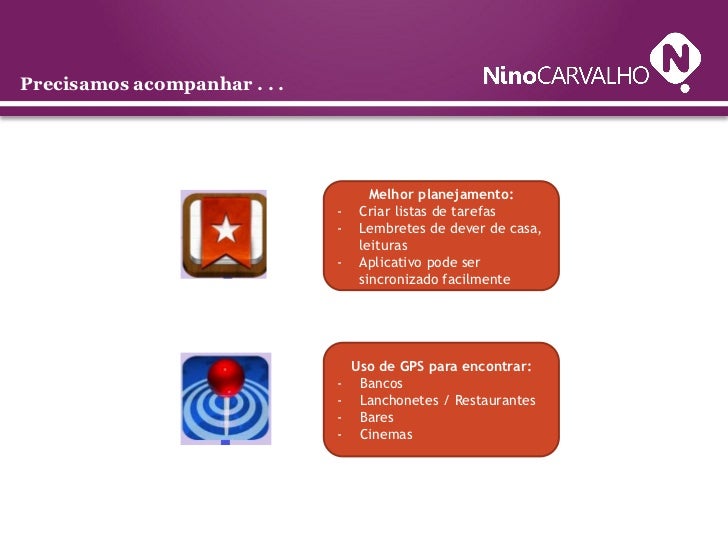 Precisamos acompanhar . . .

NinoCARVALHO

Melhor planejamento:
- Criar listas de tarefas
- Lembretes de dever de casa, leituras
- Aplicativo pode ser sincronizado facilmente

Uso de GPS para encontrar:
- Bancos
- Lanchonetes / Restaurantes
- Bares
- Cinemas